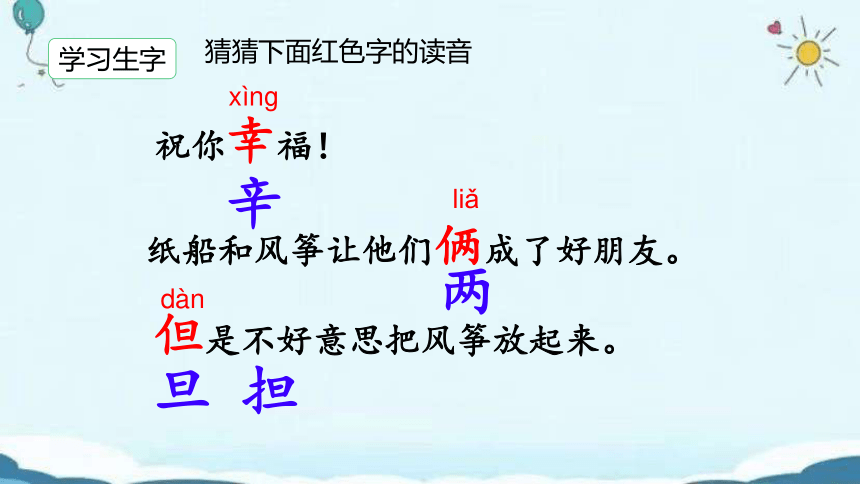 学习生字

猜猜下面红色字的读音

xìng
祝你幸福！

辛

liǎ
纸船和风筝让他们俩成了好朋友。

两

dàn
但是不好意思把风筝放起来。

旦 担